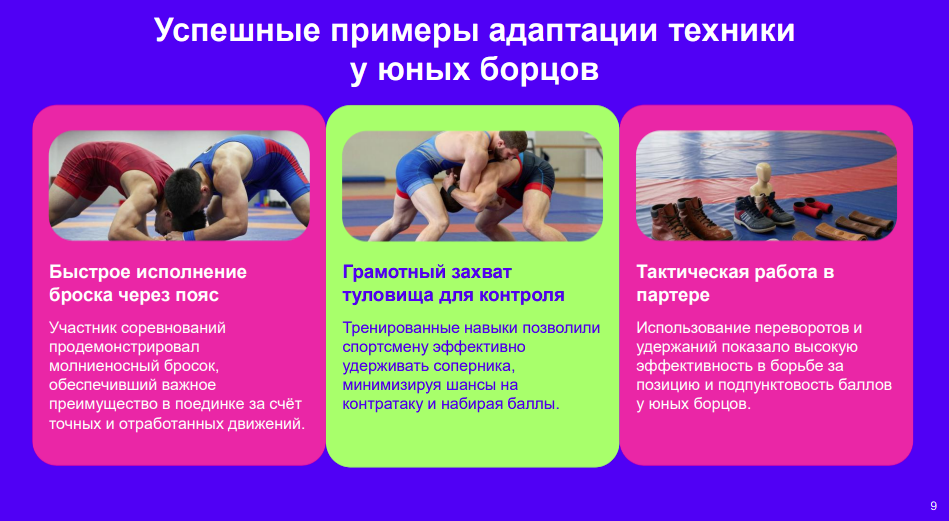 Успешные примеры адаптации техники у юных борцов

Быстрое исполнение броска через пояс

Участник соревнований продемонстрировал молниеносный бросок, обеспечивший важное преимущество в поединке за счёт точных и отработанных движений.

Грамотный захват туловища для контроля

Тренированные навыки позволили спортсмену эффективно удерживать соперника, минимизируя шансы на контратаку и набирая баллы.

Тактическая работа в партере

Использование переворотов и удержаний показало высокую эффективность в борьбе за позицию и подпунктовость баллов у юных борцов.

9